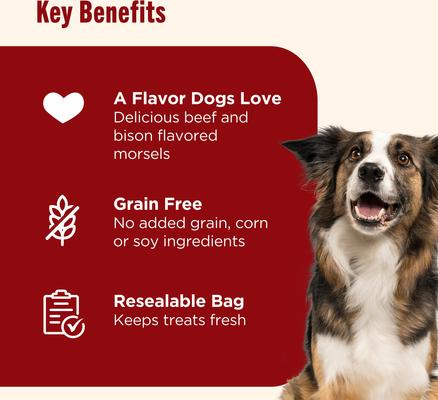 Key Benefits

A Flavor Dogs Love
Delicious beef and bison flavored morsels

Grain Free
No added grain, corn or soy ingredients

Resealable Bag
Keeps treats fresh